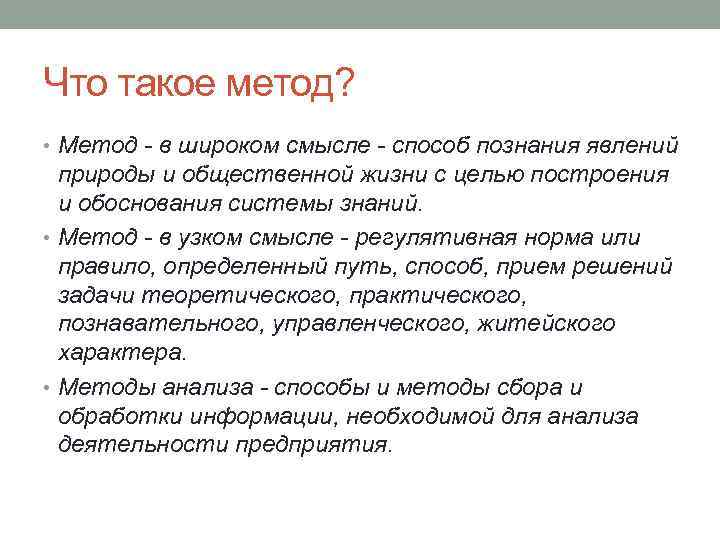 Что такое метод?

• Метод - в широком смысле - способ познания явлений природы и общественной жизни с целью построения и обоснования системы знаний.

• Метод - в узком смысле - регулятивная норма или правило, определенный путь, способ, прием решений задачи теоретического, практического, познавательного, управленческого, житейского характера.

• Методы анализа - способы и методы сбора и обработки информации, необходимой для анализа деятельности предприятия.